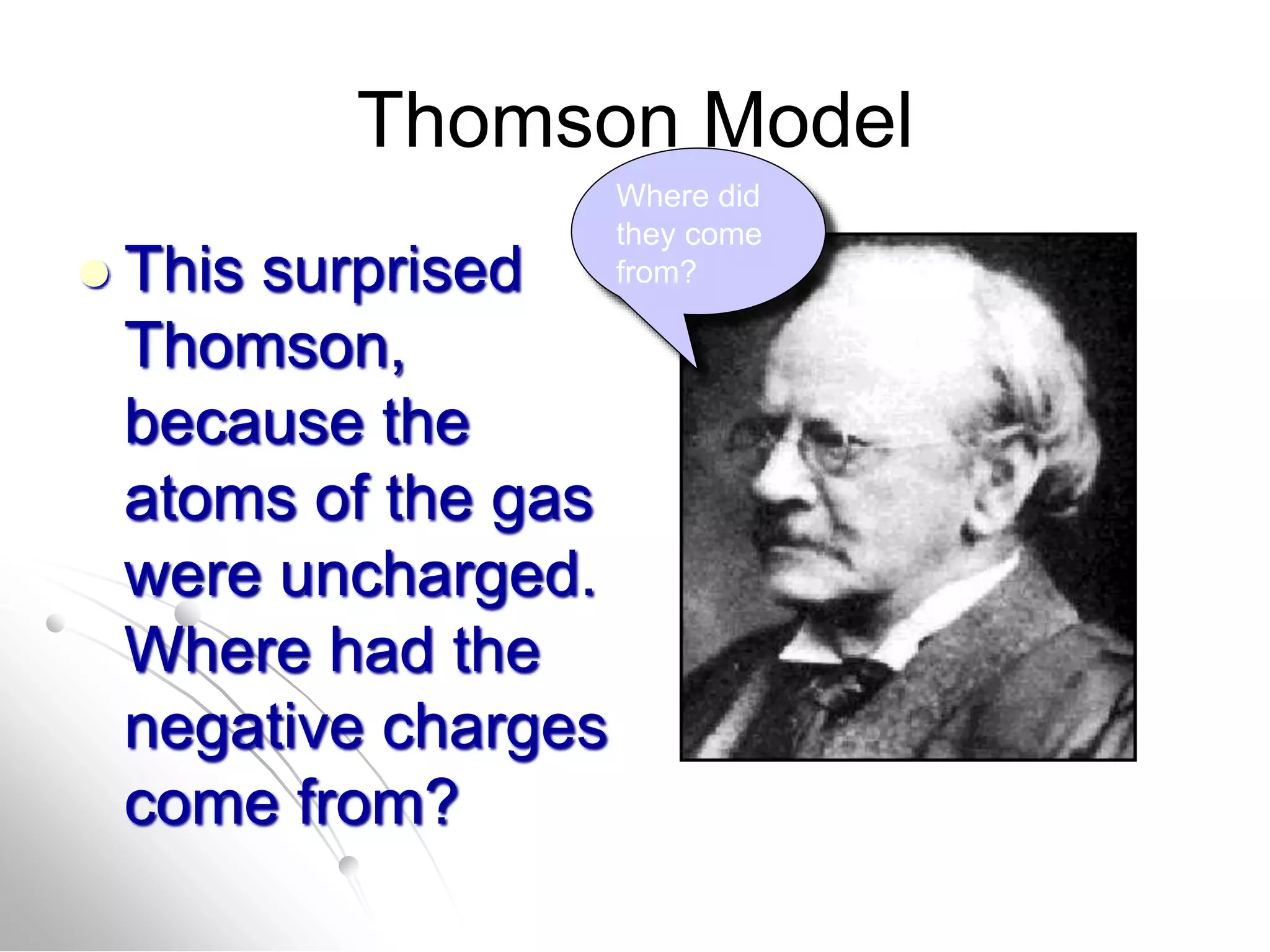 Thomson Model

Where did they come from?

This surprised Thomson, because the atoms of the gas were uncharged. Where had the negative charges come from?